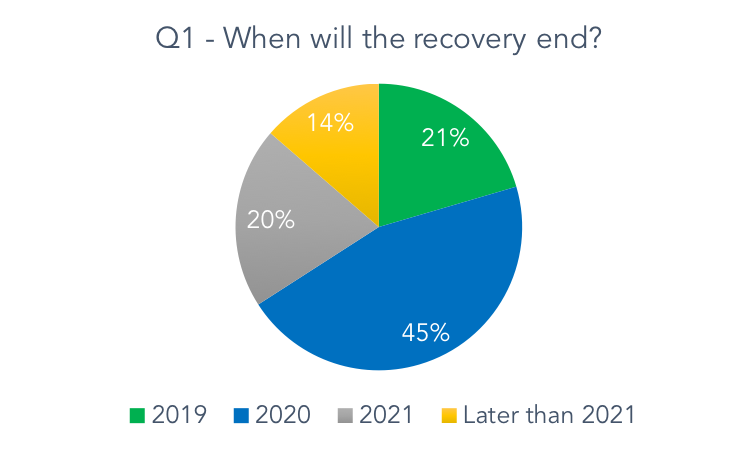 Q1 - When will the recovery end?

14%
21%
20%
45%

2019 2020 2021 Later than 2021